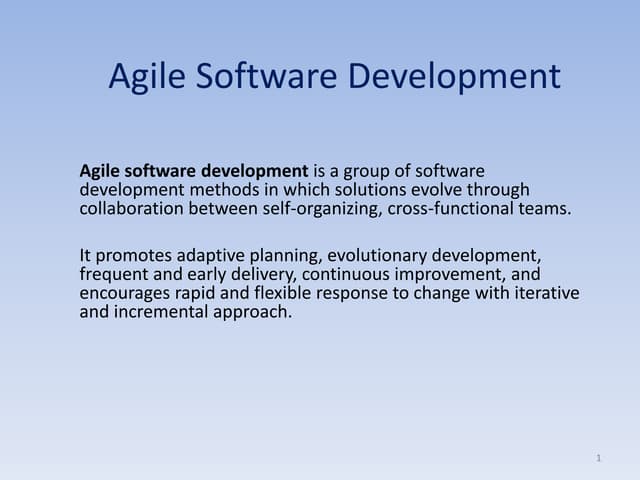 Agile Software Development

Agile software development is a group of software development methods in which solutions evolve through collaboration between self-organizing, cross-functional teams.

It promotes adaptive planning, evolutionary development, frequent and early delivery, continuous improvement, and encourages rapid and flexible response to change with iterative and incremental approach.

1